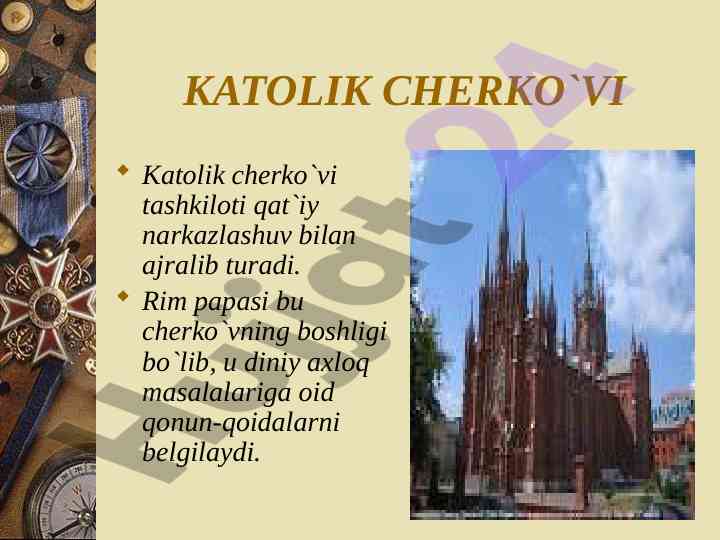 KATOLIK CHERKO`VI

Katolik cherko`vi tashkiloti qat`iy narkazlashuv bilan ajralib turadi.

Rim papasi bu cherko`vning boshligi bo`lib, u diniy axloq masalalariga oid qonun-qoidalarni belgilaydi.

Hujjat24